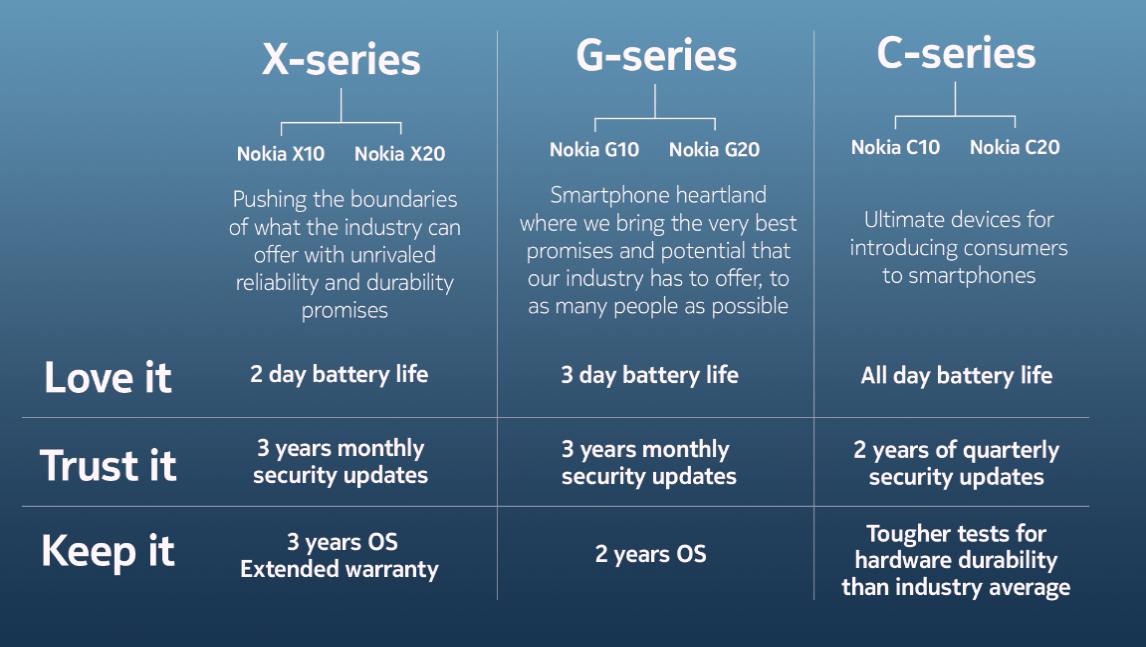 | | X-series | G-series | C-series |
|---|---|---|---|
| | Nokia X10 Nokia X20 | Nokia G10 Nokia G20 | Nokia C10 Nokia C20 |
| | Pushing the boundaries of what the industry can offer with unrivaled reliability and durability promises | Smartphone heartland where we bring the very best promises and potential that our industry has to offer, to as many people as possible | Ultimate devices for introducing consumers to smartphones |
| Love it | 2 day battery life | 3 day battery life | All day battery life |
| Trust it | 3 years monthly security updates | 3 years monthly security updates | 2 years of quarterly security updates |
| Keep it | 3 years OS Extended warranty | 2 years OS | Tougher tests for hardware durability than industry average |